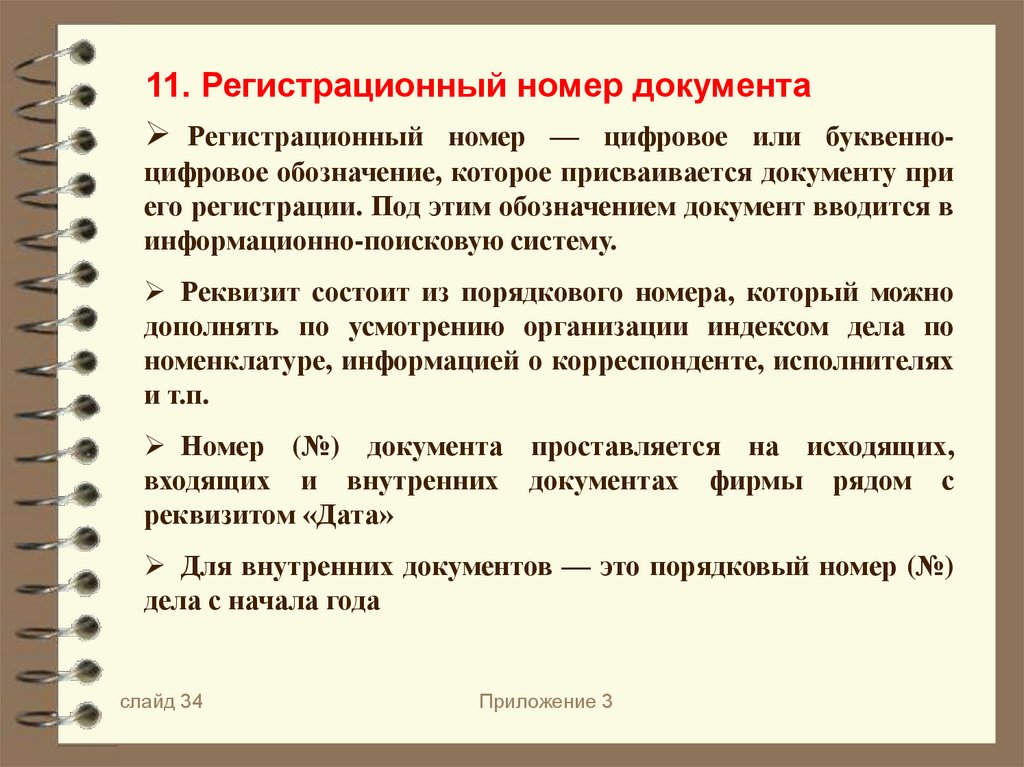 11. Регистрационный номер документа

➢ Регистрационный номер — цифровое или буквенно-цифровое обозначение, которое присваивается документу при его регистрации. Под этим обозначением документ вводится в информационно-поисковую систему.

➢ Реквизит состоит из порядкового номера, который можно дополнять по усмотрению организации индексом дела по номенклатуре, информацией о корреспонденте, исполнителях и т.п.

➢ Номер (№) документа проставляется на исходящих, входящих и внутренних документах фирмы рядом с реквизитом «Дата»

➢ Для внутренних документов — это порядковый номер (№) дела с начала года

слайд 34

Приложение 3